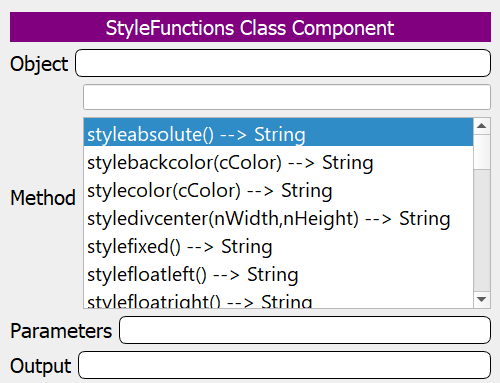 StyleFunctions Class Component

Object

Method

styleabsolute() --> String
stylebackcolor(cColor) --> String
stylecolor(cColor) --> String
styledivcenter(nWidth,nHeight) --> String
stylefixed() --> String
stylefloatleft() --> String
stylefloatright() --> String

Parameters

Output